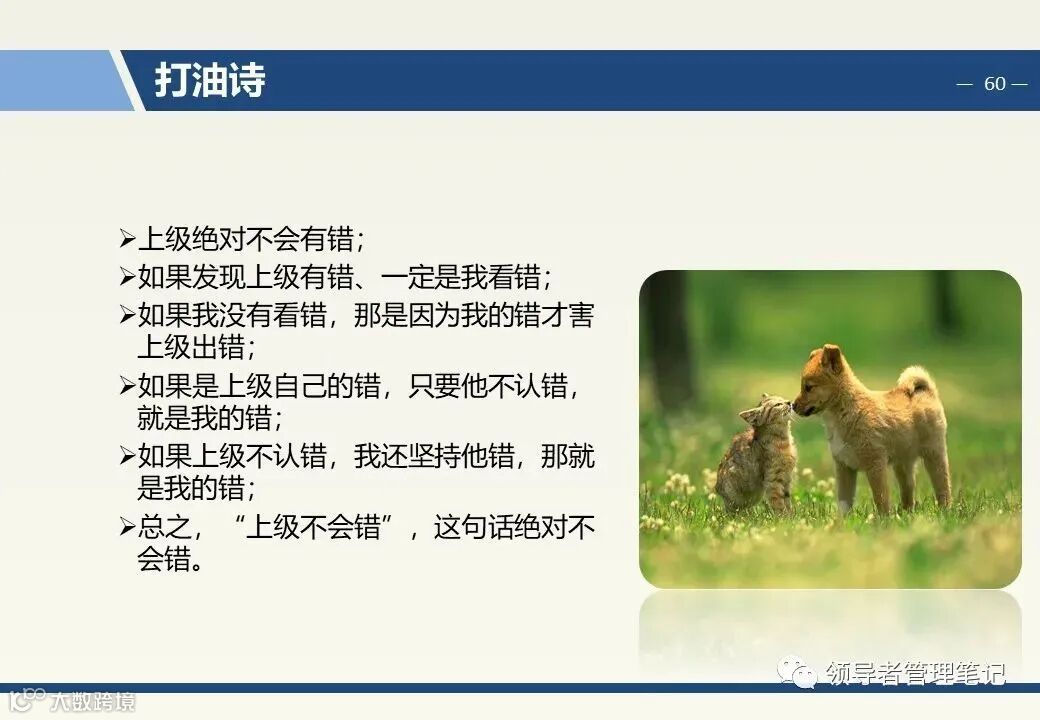 打油诗

— 60 —

➢上级绝对不会有错；

➢如果发现上级有错、一定是我看错；

➢如果我没有看错，那是因为我的错才害上级出错；

➢如果是上级自己的错，只要他不认错，就是我的错；

➢如果上级不认错，我还坚持他错，那就是我的错；

➢总之，“上级不会错”，这句话绝对不会错。

领导者管理笔记

大数跨境